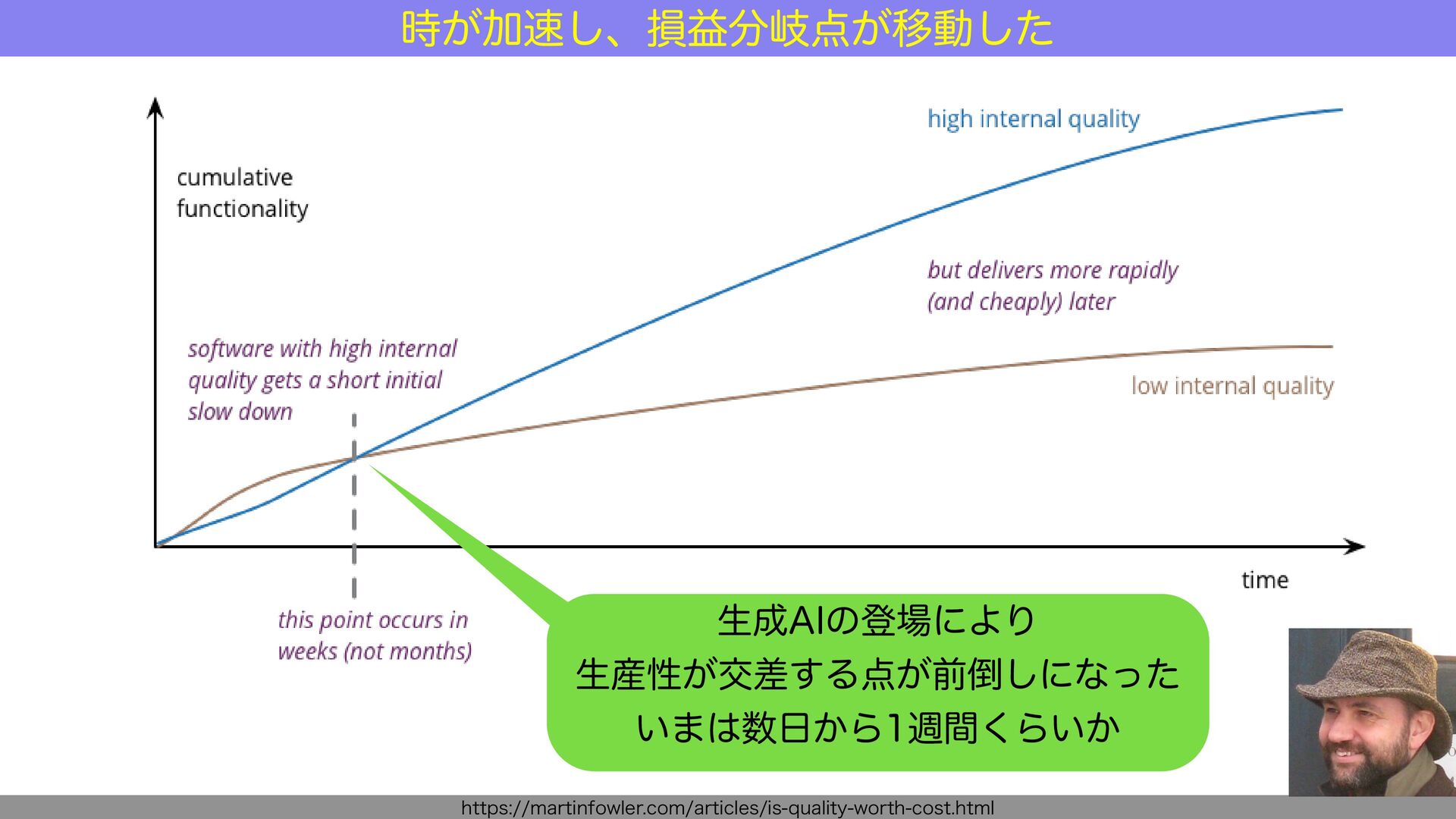 時が加速し、損益分岐点が移動した

cumulative functionality

high internal quality

but delivers more rapidly (and cheaply) later

software with high internal quality gets a short initial slow down

low internal quality

time

this point occurs in weeks (not months)

生成AIの登場により
生産性が交差する点が前倒しになった
いまは数日から1週間くらいか

https://martinfowler.com/articles/is-quality-worth-cost.html